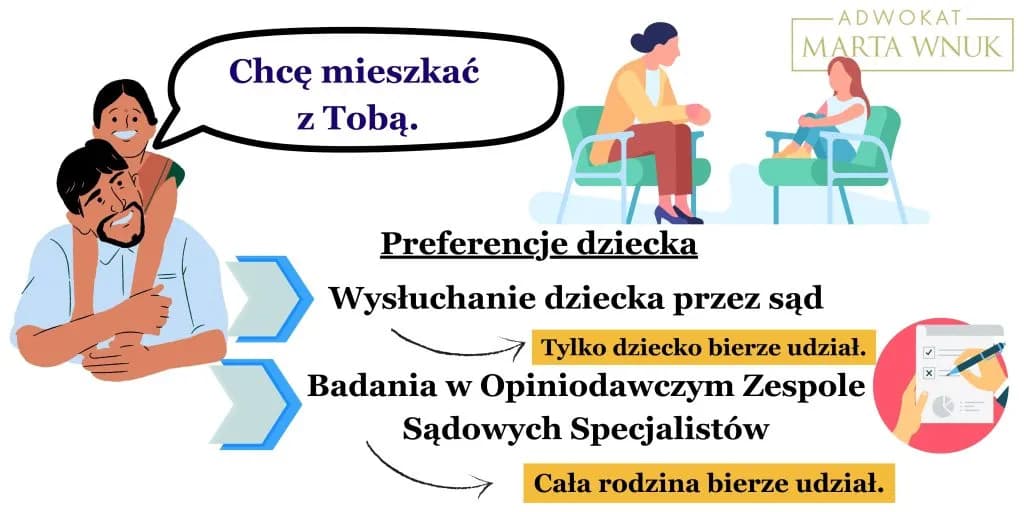 Chcę mieszkać z Tobą.

ADWOKAT
MARTA WNUK

Preferencje dziecka

Wysłuchanie dziecka przez sąd

Tylko dziecko bierze udział.

Badania w Opiniodawczym Zespole Sądowych Specjalistów

Cała rodzina bierze udział.